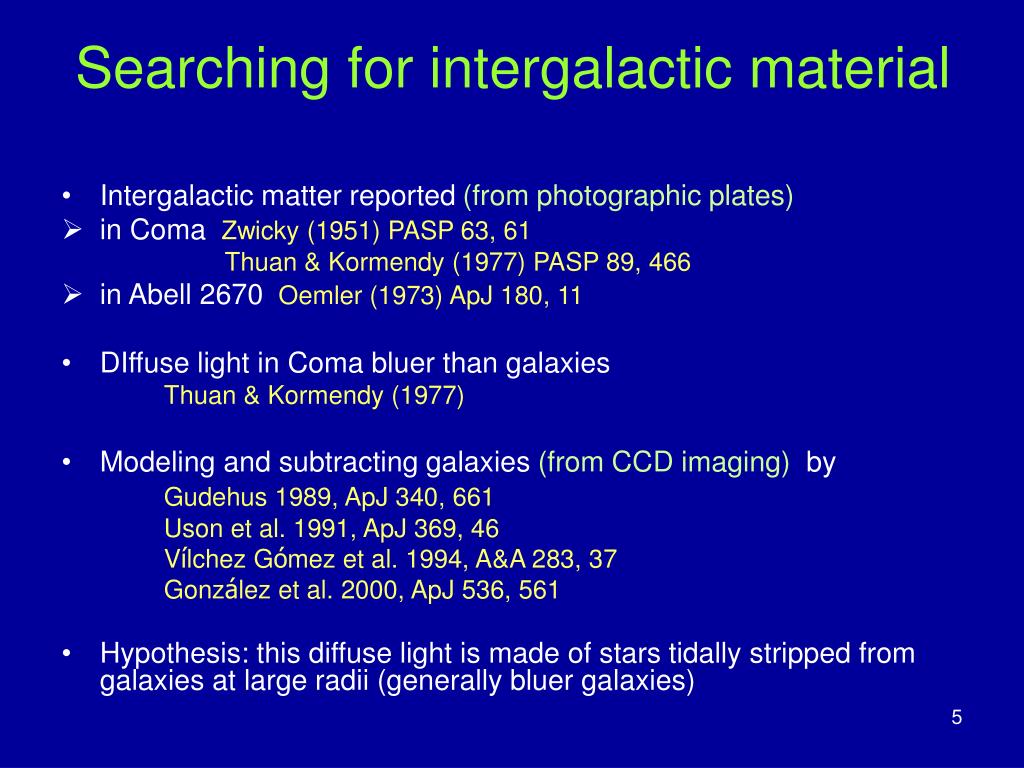 Searching for intergalactic material

• Intergalactic matter reported (from photographic plates)
➢ in Coma Zwicky (1951) PASP 63, 61
Thuan & Kormendy (1977) PASP 89, 466
➢ in Abell 2670 Oemler (1973) ApJ 180, 11

• DIffuse light in Coma bluer than galaxies
Thuan & Kormendy (1977)

• Modeling and subtracting galaxies (from CCD imaging) by
Gudehus 1989, ApJ 340, 661
Uson et al. 1991, ApJ 369, 46
Vílchez Gómez et al. 1994, A&A 283, 37
González et al. 2000, ApJ 536, 561

• Hypothesis: this diffuse light is made of stars tidally stripped from galaxies at large radii (generally bluer galaxies)

5